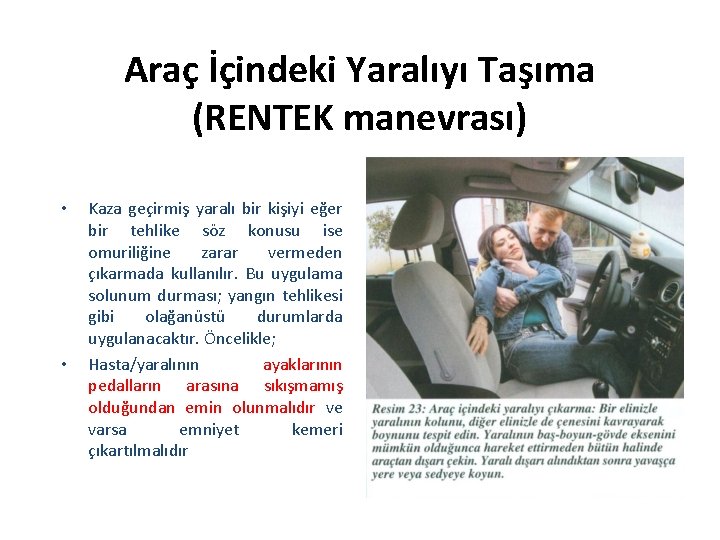 Araç İçindeki Yaralıyı Taşıma (RENTEK manevrası)

• Kaza geçirmiş yaralı bir kişiyi eğer bir tehlike söz konusu ise omuriliğine zarar vermeden çıkarmada kullanılır. Bu uygulama solunum durması; yangın tehlikesi gibi olağanüstü durumlarda uygulanacaktır. Öncelikle;

• Hasta/yaralının ayaklarının pedalların arasına sıkışmamış olduğundan emin olunmalıdır ve varsa emniyet kemeri çıkartılmalıdır

Resim 23: Araç içindeki yaralıyı çıkarma: Bir elinizle yaralının kolunu, diğer elinizle de çenesini kavrayarak boynunu tespit edin. Yaralının baş-boyun-gövde eksenini mümkün olduğunca hareket ettirmeden bütün halinde araçtan dışarı çekin. Yaralı dışarı alındıktan sonra yavaşça yere veya sedyeye koyun.